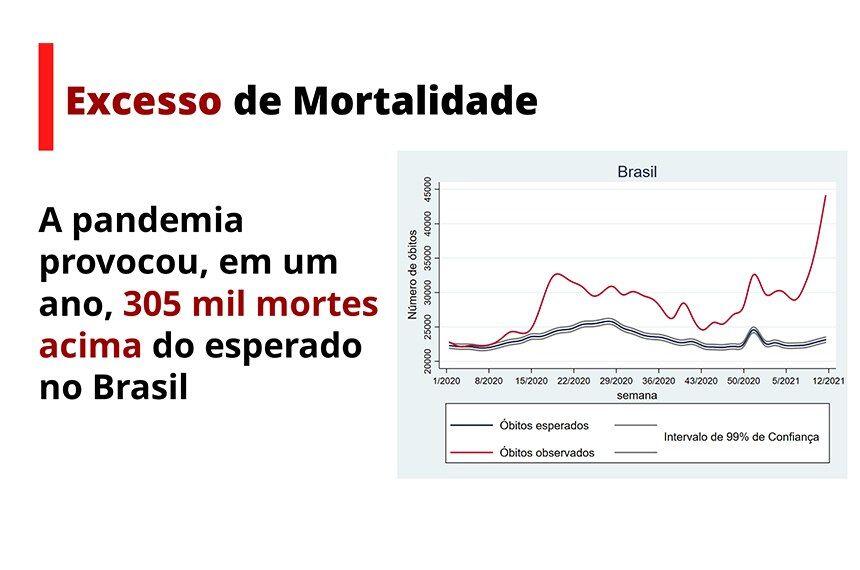 Excesso de Mortalidade

A pandemia provocou, em um ano, 305 mil mortes acima do esperado no Brasil

Brasil

Número de óbitos

45000
40000
35000
30000
25000
20000

1/2020 8/2020 15/2020 22/2020 29/2020 36/2020 43/2020 50/2020 5/2021 12/2021

semana

Óbitos esperados
Óbitos observados
Intervalo de 99% de Confiança